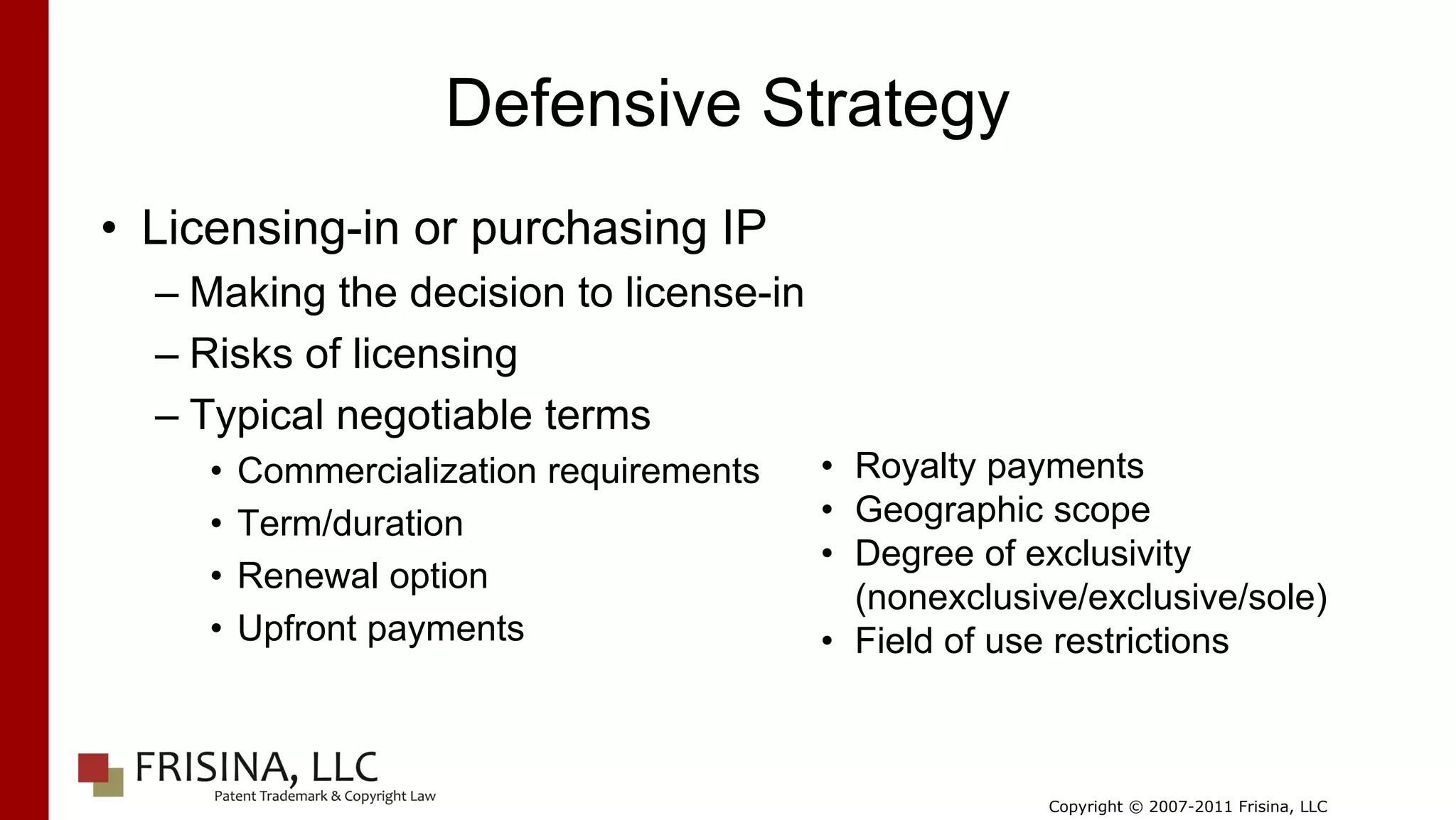 Defensive Strategy

• Licensing-in or purchasing IP
– Making the decision to license-in
– Risks of licensing
– Typical negotiable terms
• Commercialization requirements
• Term/duration
• Renewal option
• Upfront payments

• Royalty payments
• Geographic scope
• Degree of exclusivity (nonexclusive/exclusive/sole)
• Field of use restrictions

FRISINA, LLC
Patent Trademark & Copyright Law

Copyright © 2007-2011 Frisina, LLC